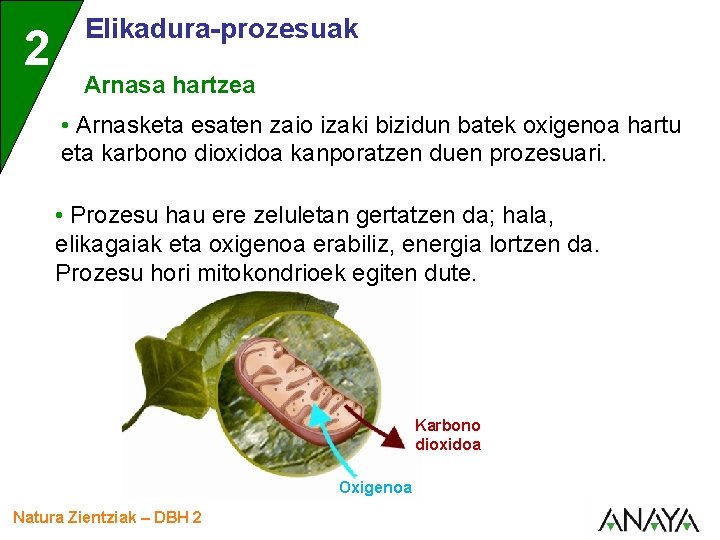 2

Elikadura-prozesuak

Arnasa hartzea

• Arnasketa esaten zaio izaki bizidun batek oxigenoa hartu eta karbono dioxidoa kanporatzen duen prozesuari.

• Prozesu hau ere zeluletan gertatzen da; hala, elikagaiak eta oxigenoa erabiliz, energia lortzen da. Prozesu hori mitokondrioek egiten dute.

Karbono dioxidoa

Oxigenoa

Natura Zientziak – DBH 2

ANAYA